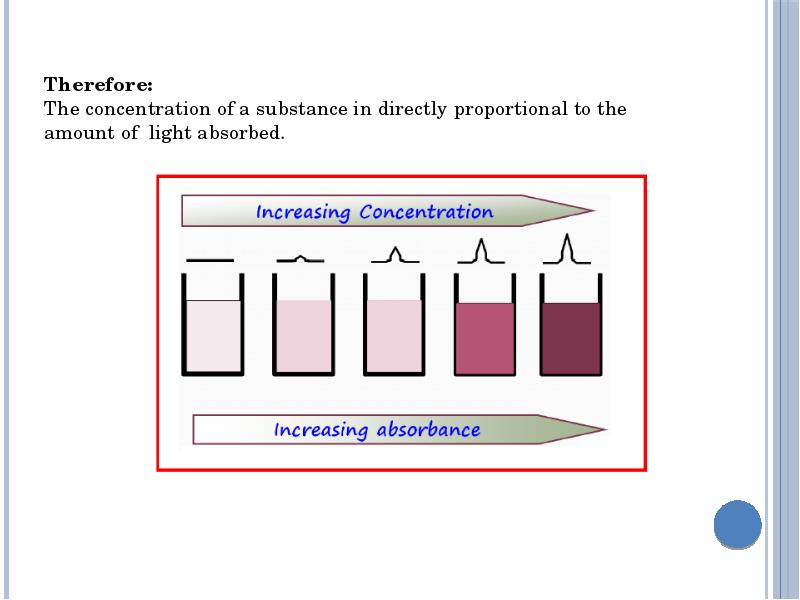 Therefore:
The concentration of a substance in directly proportional to the amount of light absorbed.

Increasing Concentration

Increasing absorbance